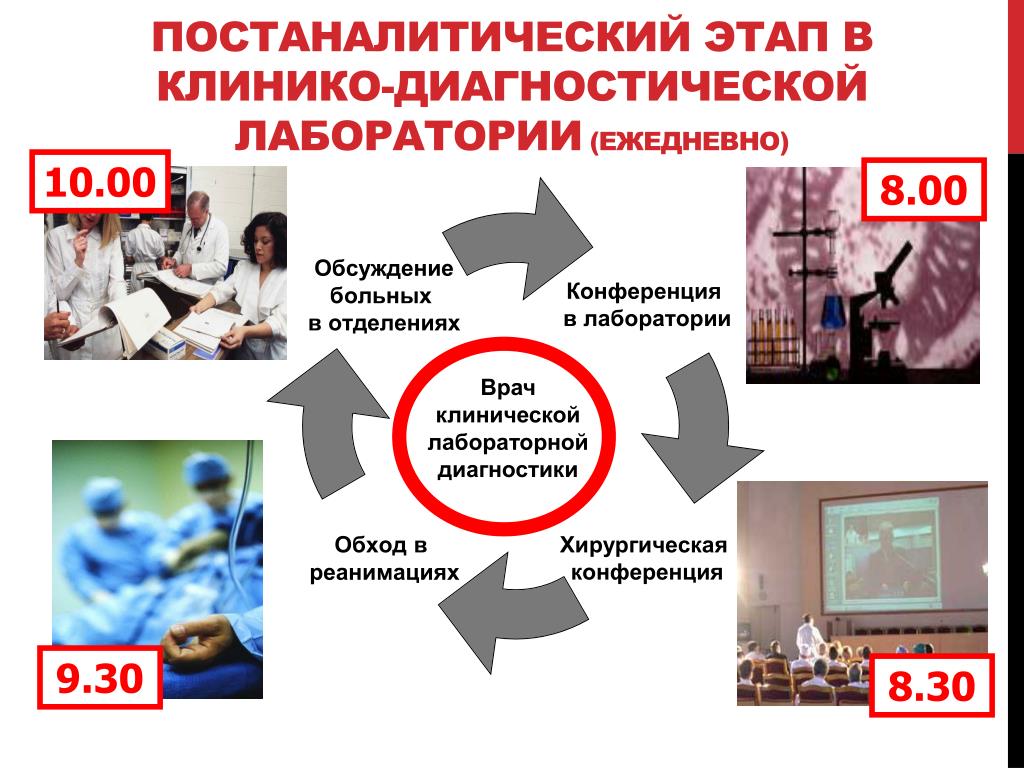 ПОСТАНАЛИТИЧЕСКИЙ ЭТАП В КЛИНИКО-ДИАГНОСТИЧЕСКОЙ ЛАБОРАТОРИИ (ЕЖЕДНЕВНО)

10.00

8.00

Обсуждение больных в отделениях

Конференция в лаборатории

Врач клинической лабораторной диагностики

Обход в реанимациях

Хирургическая конференция

9.30

8.30